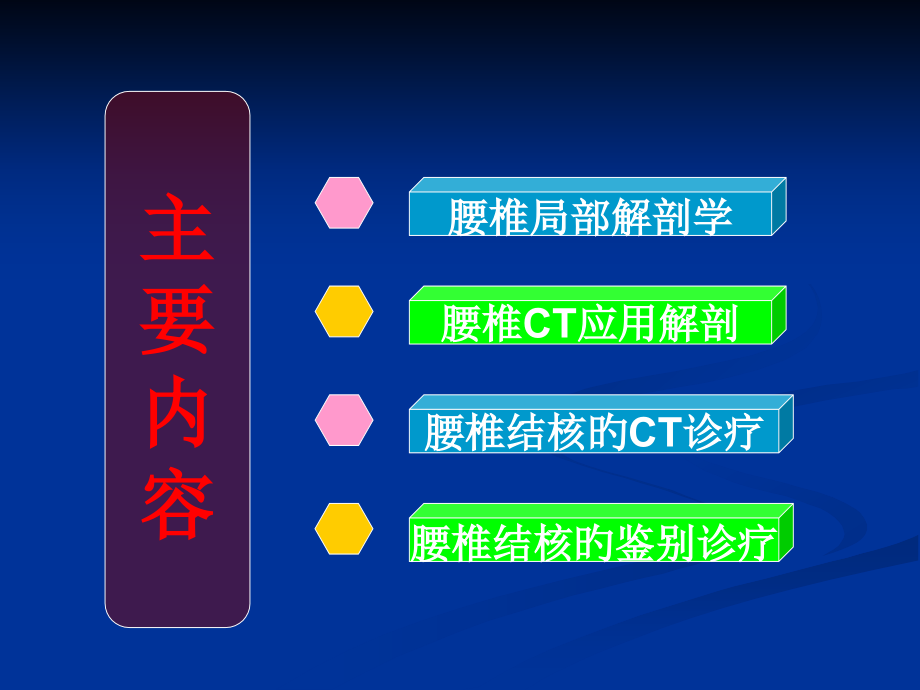 主要内容

腰椎局部解剖学

腰椎CT应用解剖

腰椎结核的CT诊疗

腰椎结核的鉴别诊疗